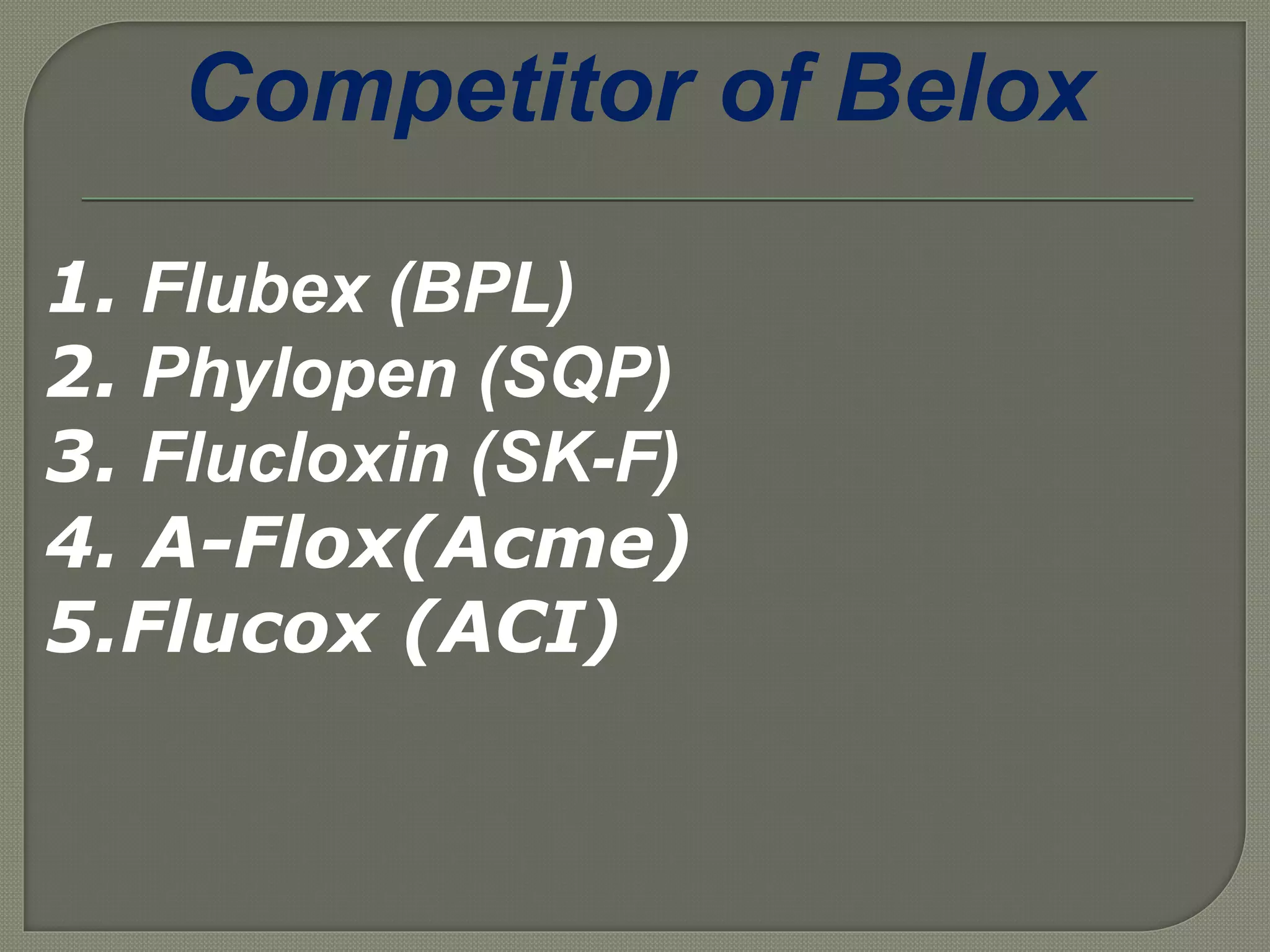 Competitor of Belox

1. Flubex (BPL)
2. Phylopen (SQP)
3. Flucloxin (SK-F)
4. A-Flox(Acme)
5.Flucox (ACI)